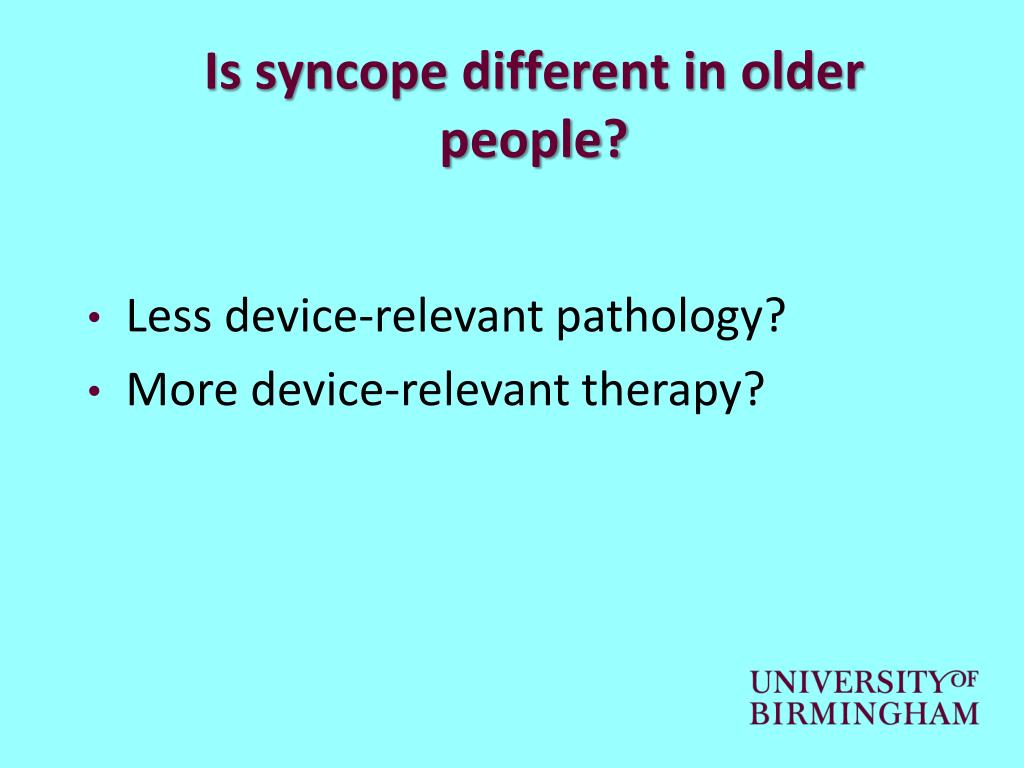 Is syncope different in older people?

• Less device-relevant pathology?
• More device-relevant therapy?

UNIVERSITY OF BIRMINGHAM